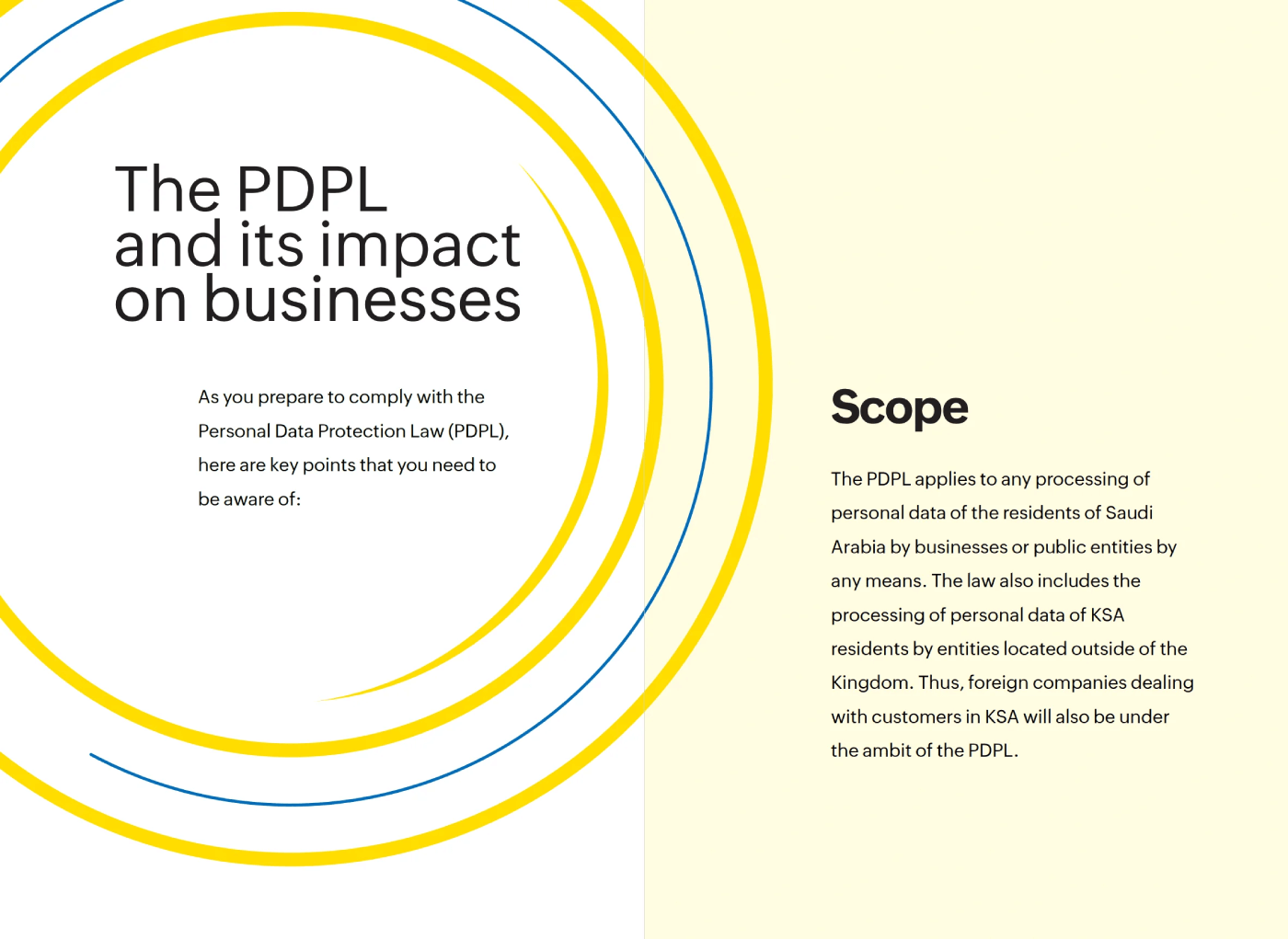 The PDPL and its impact on businesses

As you prepare to comply with the Personal Data Protection Law (PDPL), here are key points that you need to be aware of:

Scope

The PDPL applies to any processing of personal data of the residents of Saudi Arabia by businesses or public entities by any means. The law also includes the processing of personal data of KSA residents by entities located outside of the Kingdom. Thus, foreign companies dealing with customers in KSA will also be under the ambit of the PDPL.